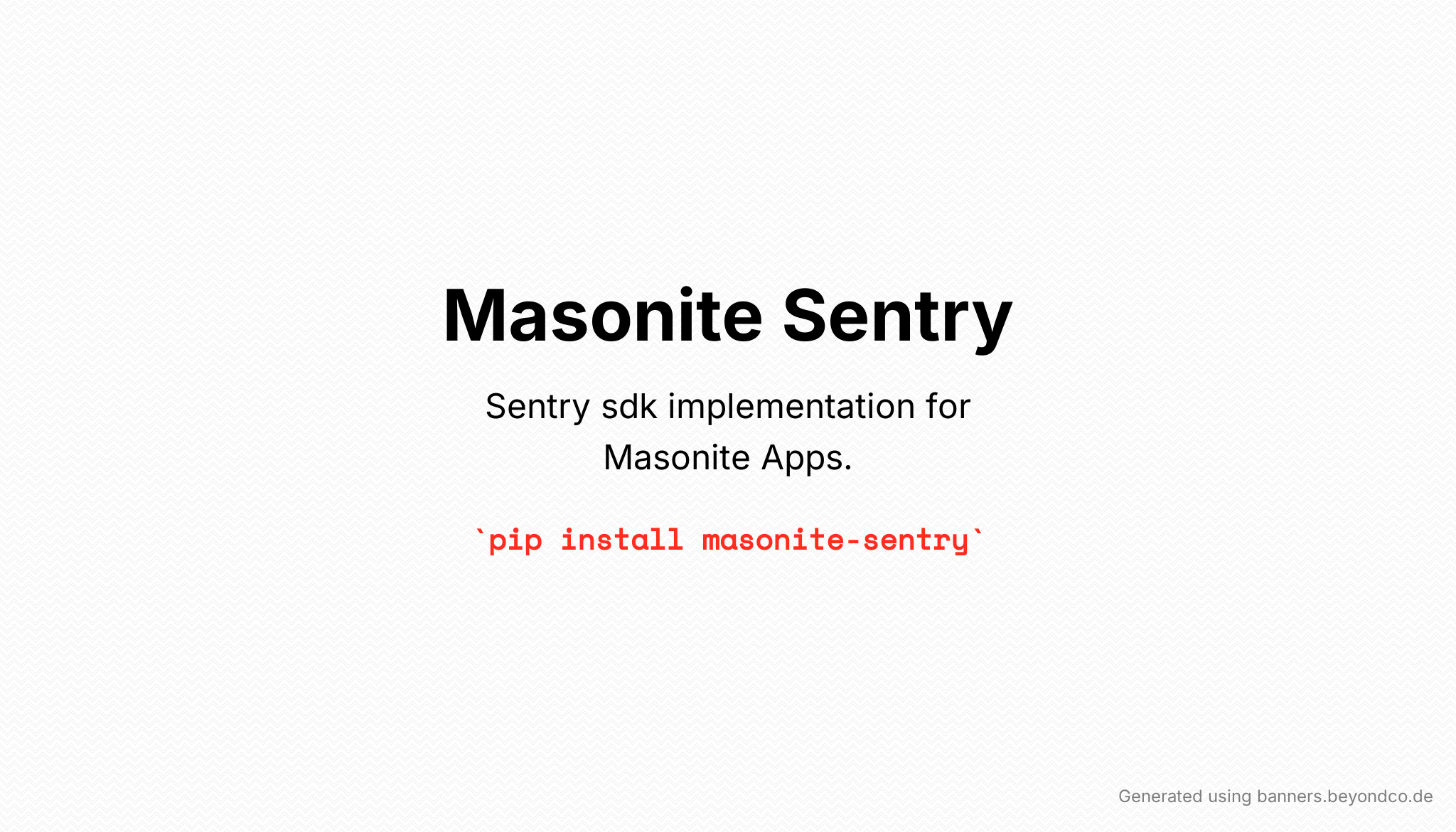 Masonite Sentry

Sentry sdk implementation for Masonite Apps.

`pip install masonite-sentry`

Generated using banners.beyondco.de